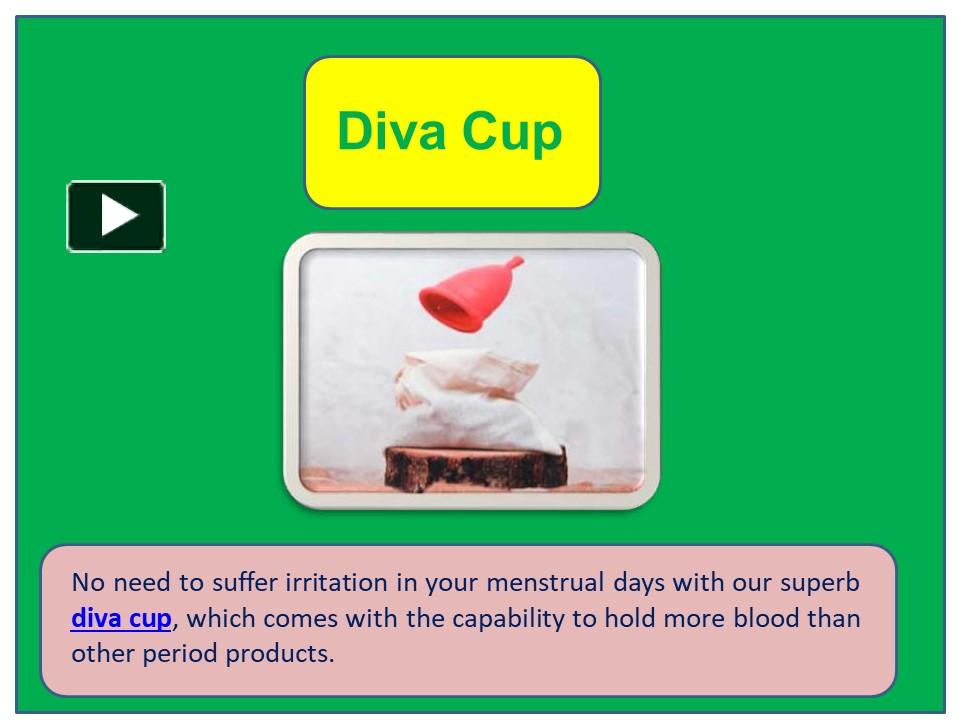 Diva Cup

No need to suffer irritation in your menstrual days with our superb diva cup, which comes with the capability to hold more blood than other period products.